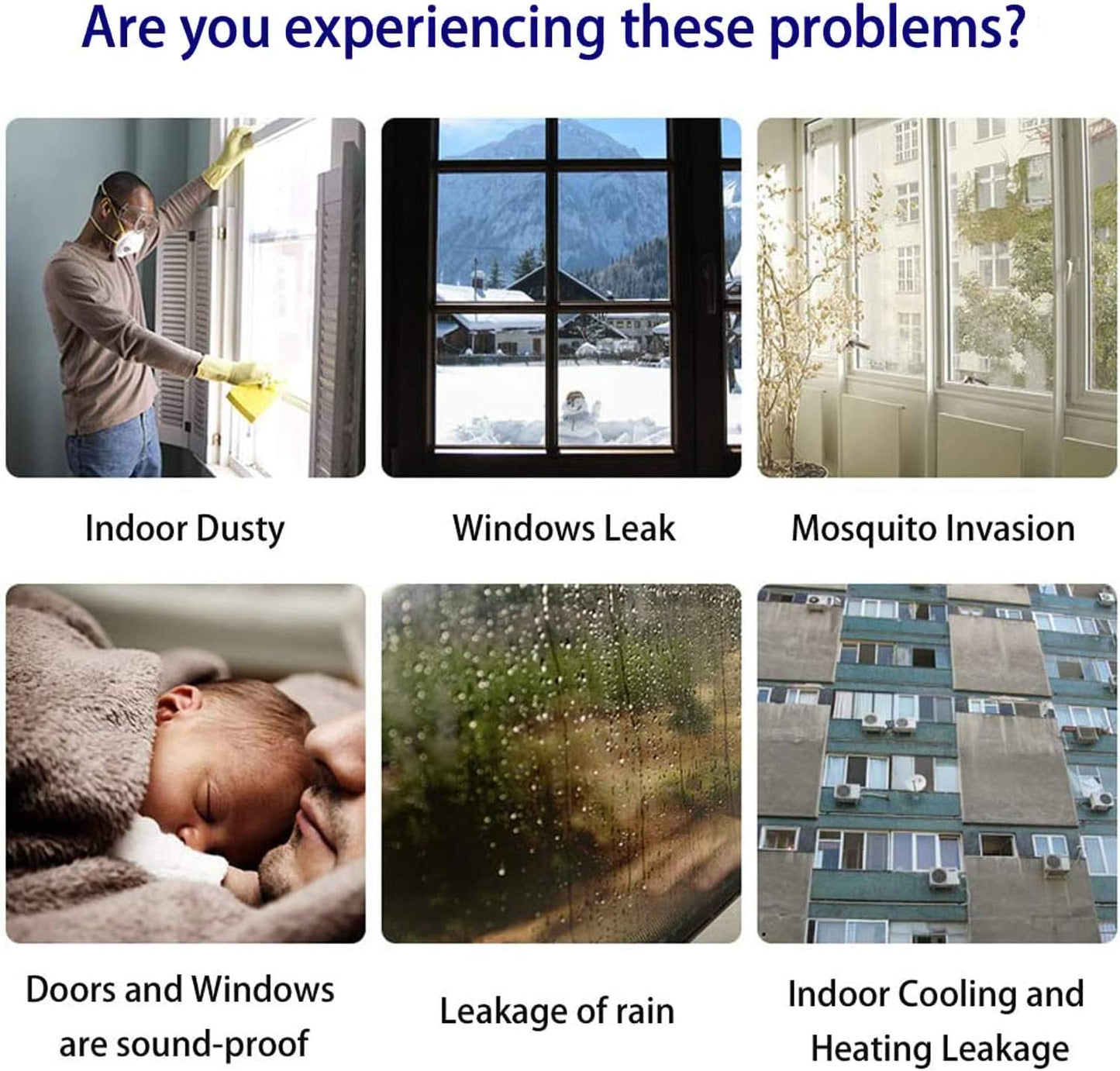 Are you experiencing these problems?

Indoor Dusty

Windows Leak

Mosquito Invasion

Doors and Windows are sound-proof

Leakage of rain

Indoor Cooling and Heating Leakage